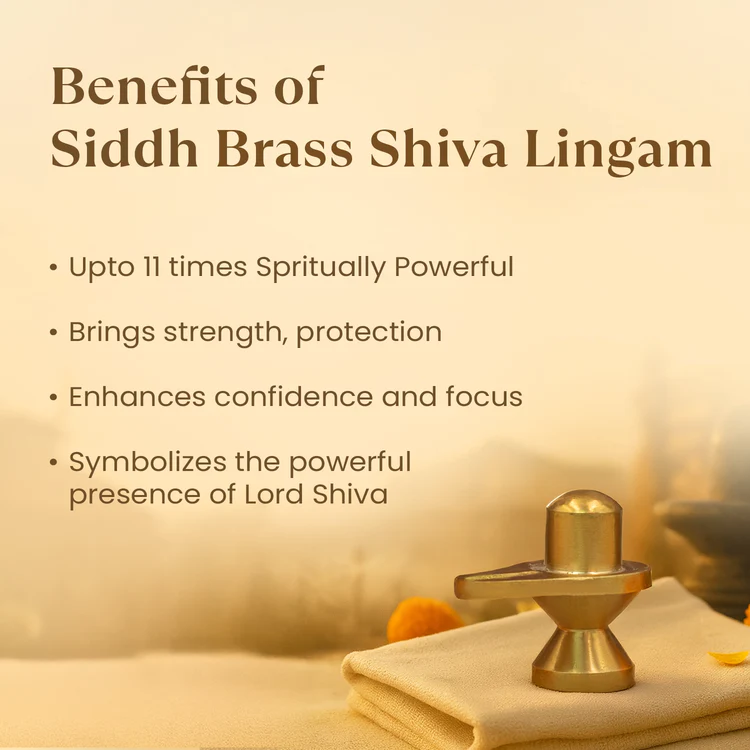 Benefits of
Siddh Brass Shiva Lingam

• Upto 11 times Spritually Powerful

• Brings strength, protection

• Enhances confidence and focus

• Symbolizes the powerful presence of Lord Shiva